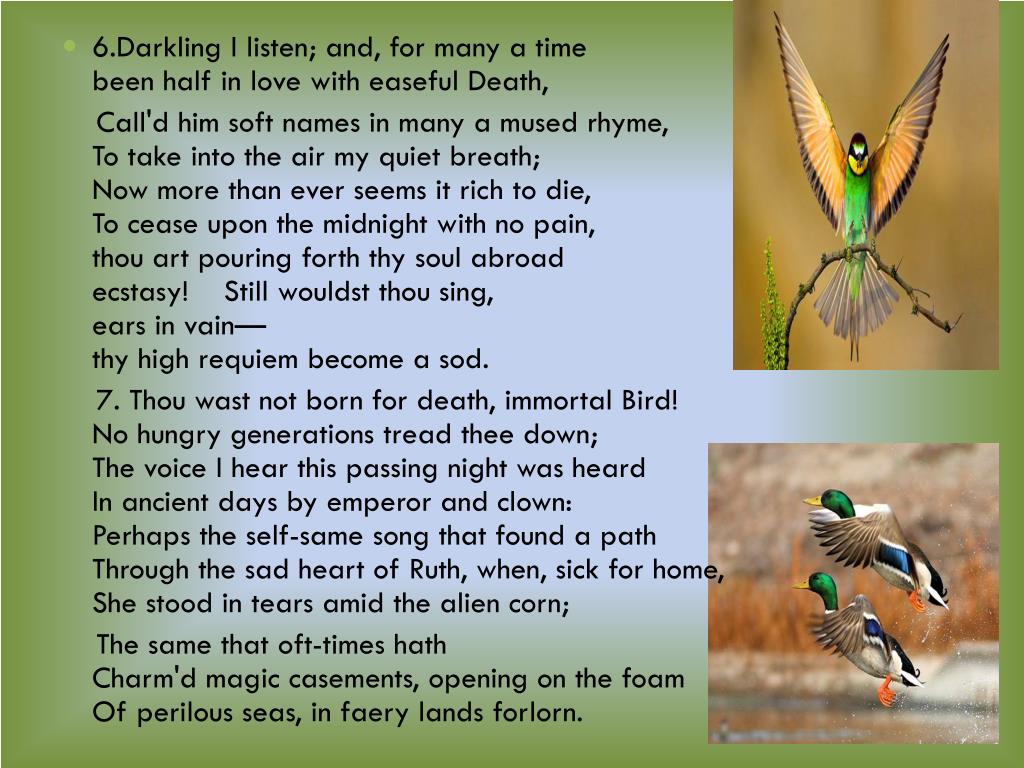 6.Darkling I listen; and, for many a time
been half in love with easeful Death,

Call'd him soft names in many a mused rhyme,
To take into the air my quiet breath;
Now more than ever seems it rich to die,
To cease upon the midnight with no pain,
thou art pouring forth thy soul abroad
ecstasy! Still wouldst thou sing,
ears in vain—
thy high requiem become a sod.

7. Thou wast not born for death, immortal Bird!
No hungry generations tread thee down;
The voice I hear this passing night was heard
In ancient days by emperor and clown:
Perhaps the self-same song that found a path
Through the sad heart of Ruth, when, sick for home,
She stood in tears amid the alien corn;

The same that oft-times hath
Charm'd magic casements, opening on the foam
Of perilous seas, in faery lands forlorn.